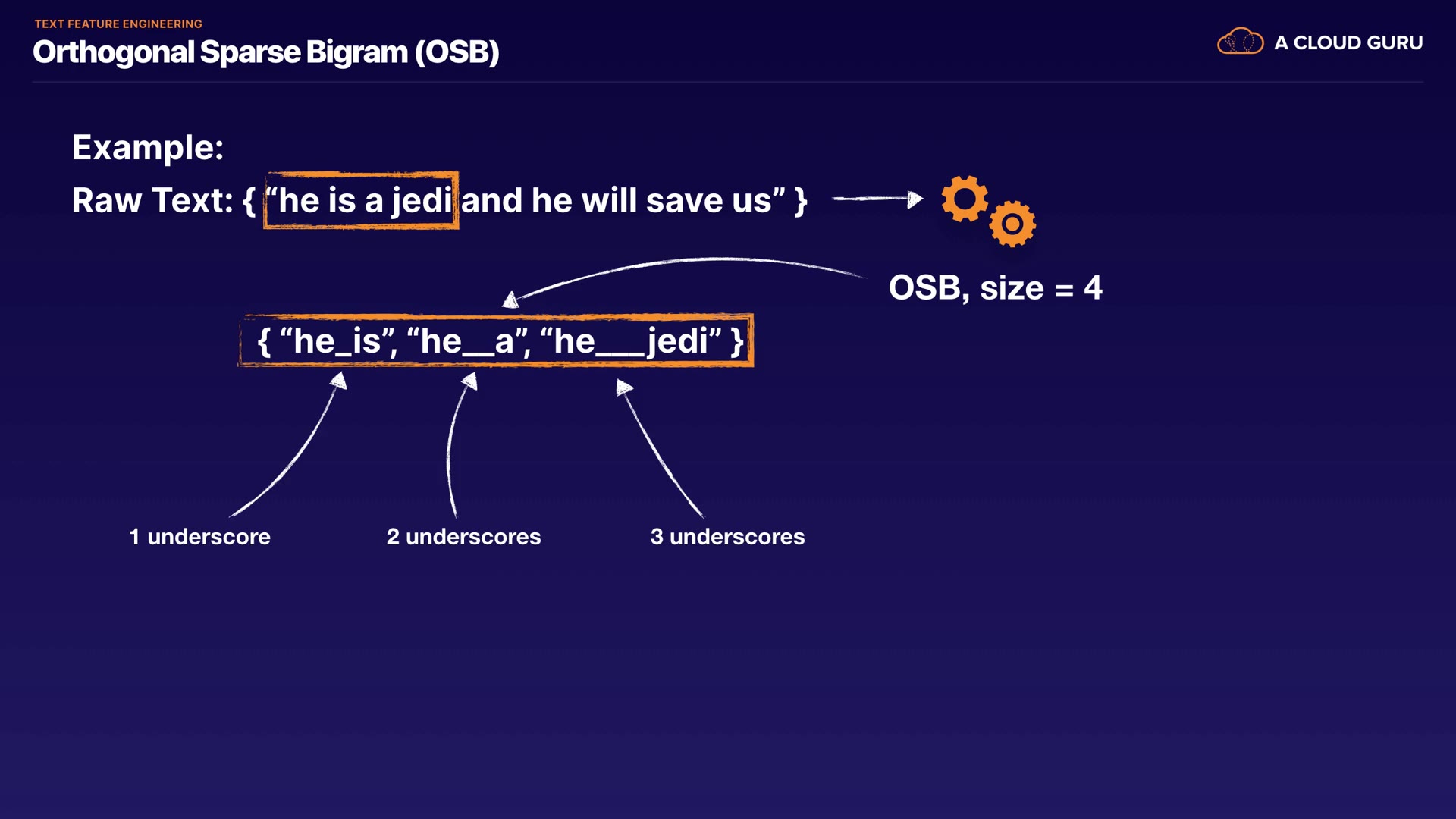 TEXT FEATURE ENGINEERING
Orthogonal Sparse Bigram (OSB)

A CLOUD GURU

Example:

Raw Text: { “he is a jedi and he will save us” }

OSB, size = 4

{ “he_is”, “he__a”, “he___jedi” }

1 underscore

2 underscores

3 underscores